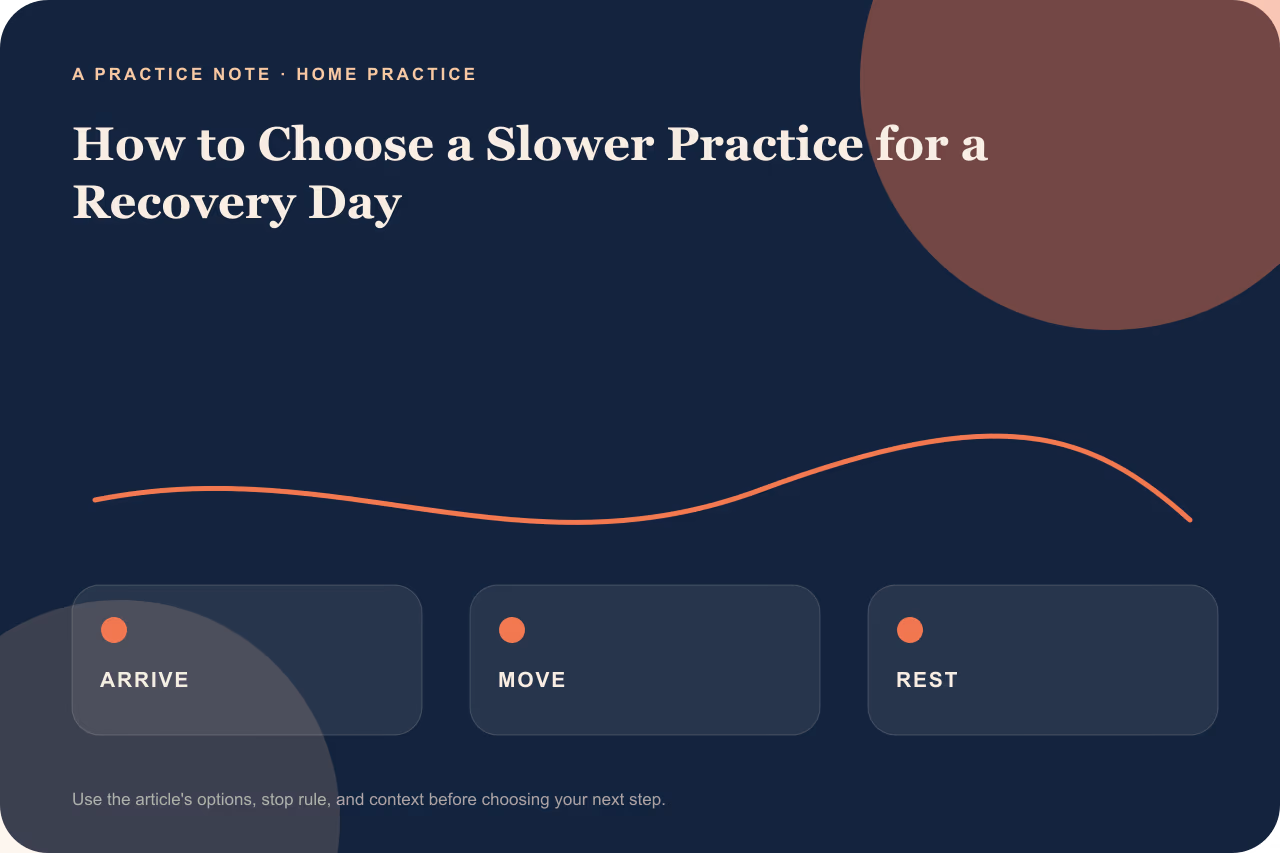 A PRACTICE NOTE · HOME PRACTICE

How to Choose a Slower Practice for a Recovery Day

ARRIVE

MOVE

REST

Use the article's options, stop rule, and context before choosing your next step.